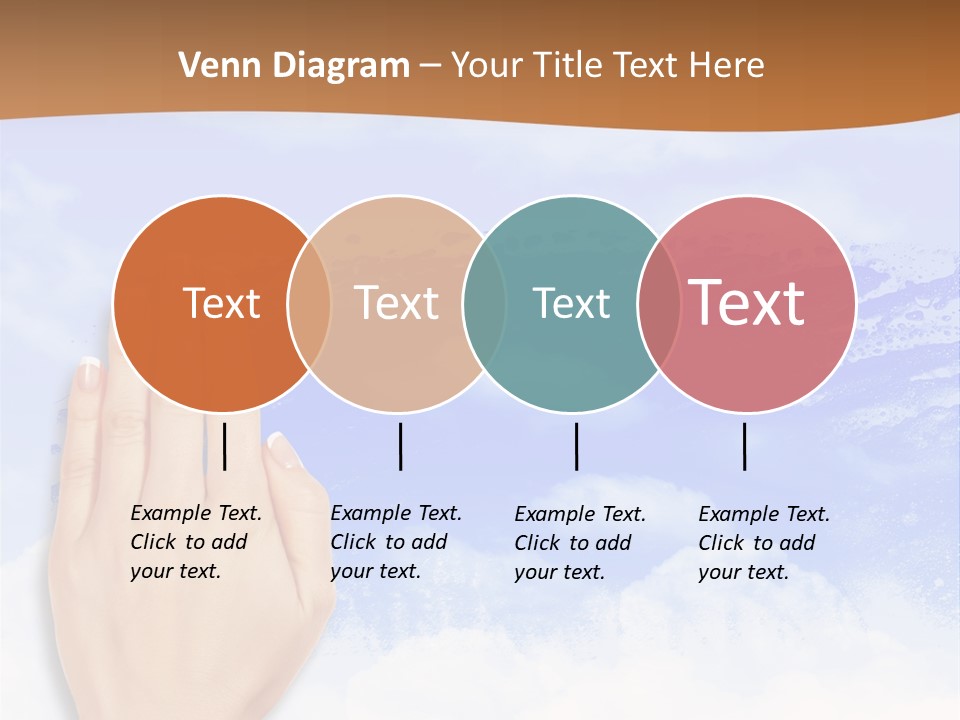 Venn Diagram – Your Title Text Here

Text

Text

Text

Text

Example Text. Click to add your text.

Example Text. Click to add your text.

Example Text. Click to add your text.

Example Text. Click to add your text.